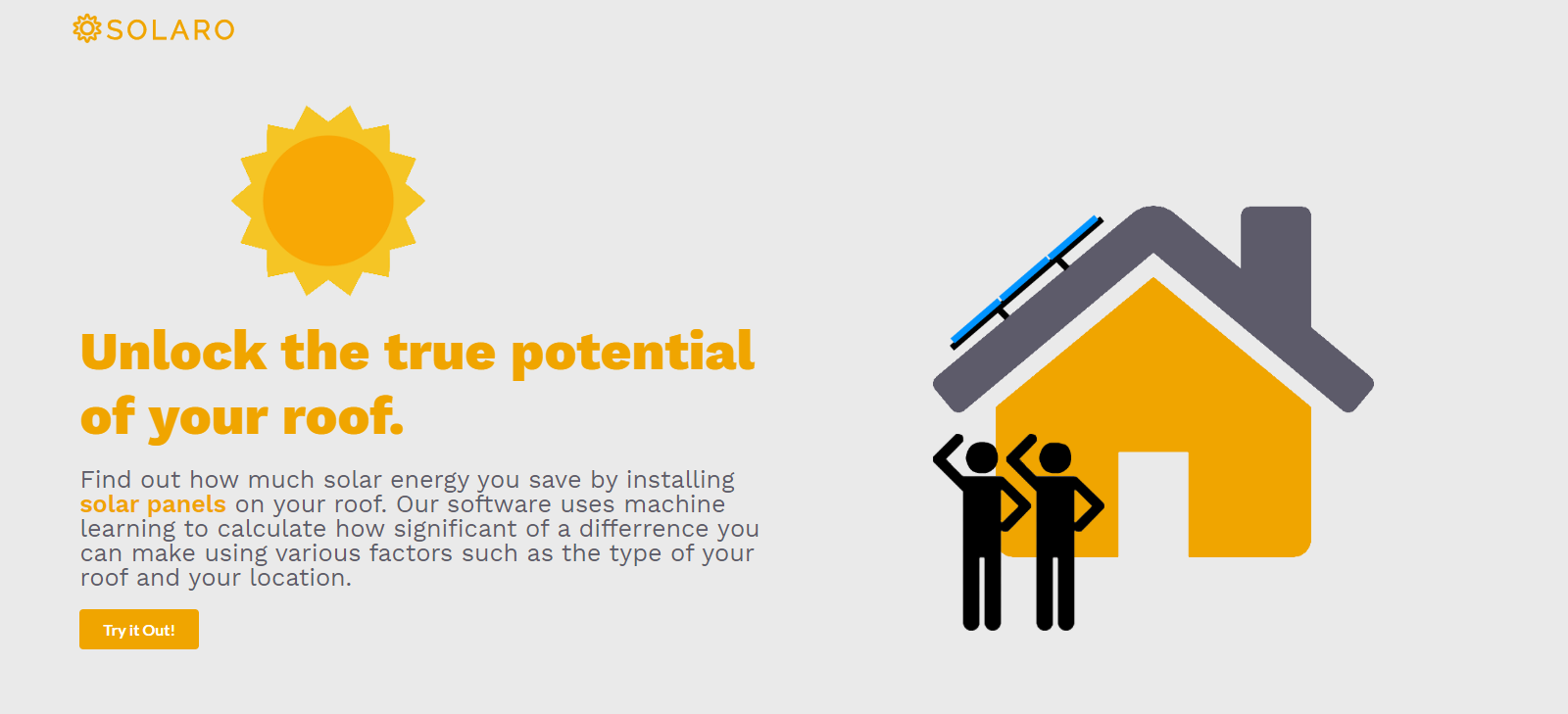 SOLARO

Unlock the true potential of your roof.

Find out how much solar energy you save by installing solar panels on your roof. Our software uses machine learning to calculate how significant of a differrence you can make using various factors such as the type of your roof and your location.

Try it Out!